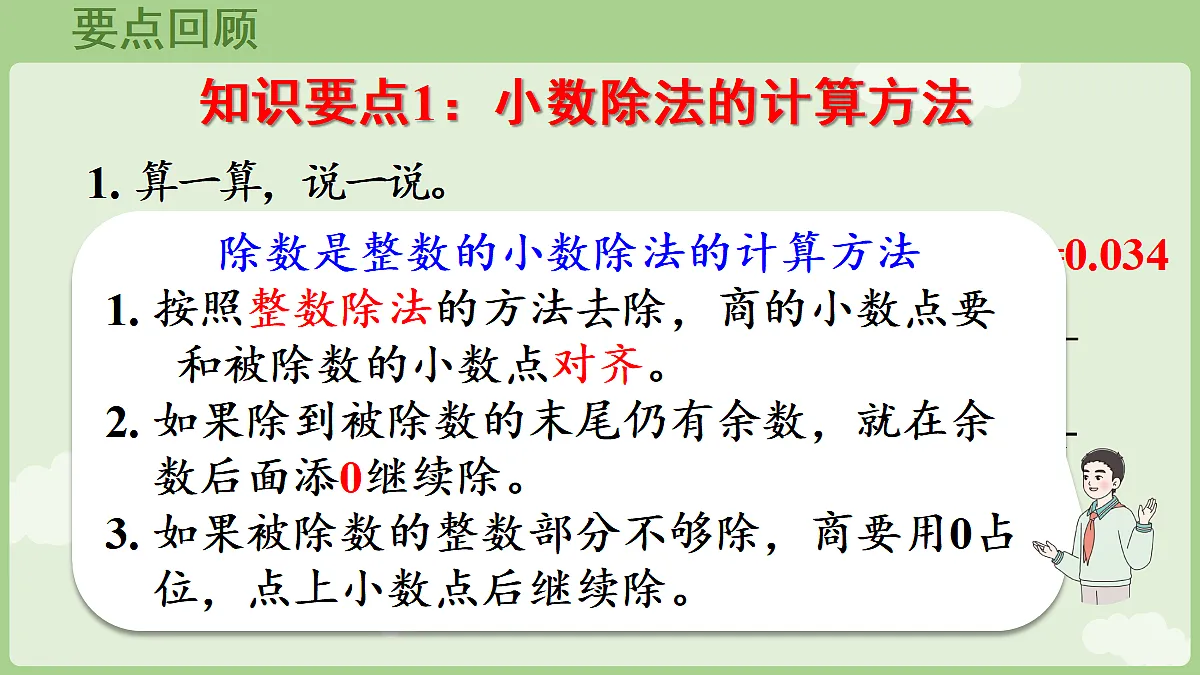 要点回顾

知识要点1：小数除法的计算方法

1. 算一算，说一说。

=0.034

除数是整数的小数除法的计算方法

1. 按照整数除法的方法去除，商的小数点要和被除数的小数点对齐。

2. 如果除到被除数的末尾仍有余数，就在余数后面添0继续除。

3. 如果被除数的整数部分不够除，商要用0占位，点上小数点后继续除。